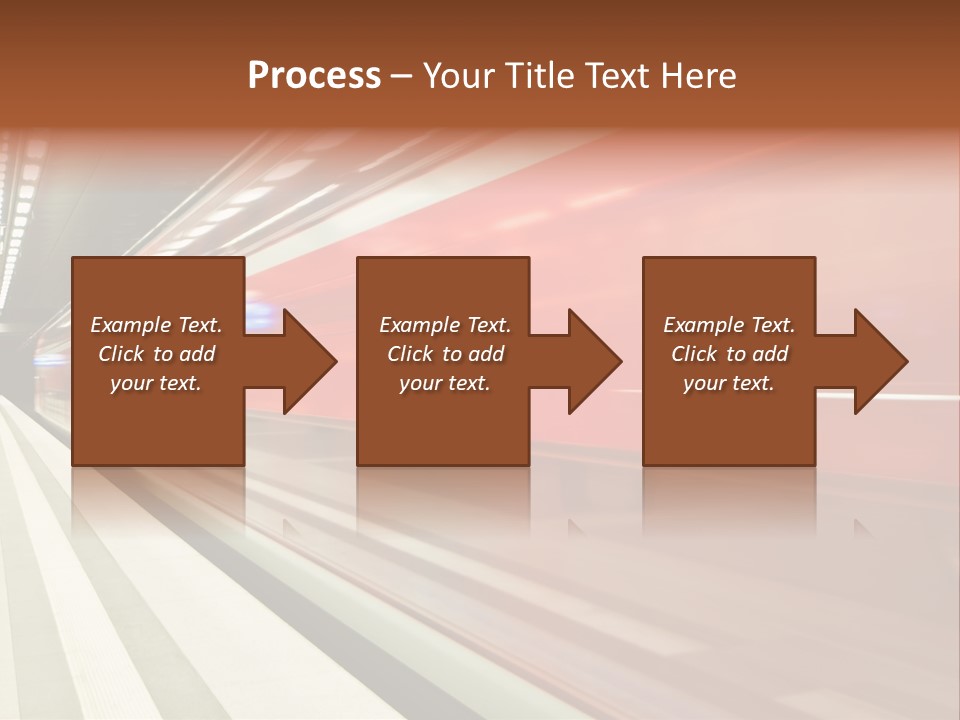 Process – Your Title Text Here

Example Text. Click to add your text.

Example Text. Click to add your text.

Example Text. Click to add your text.